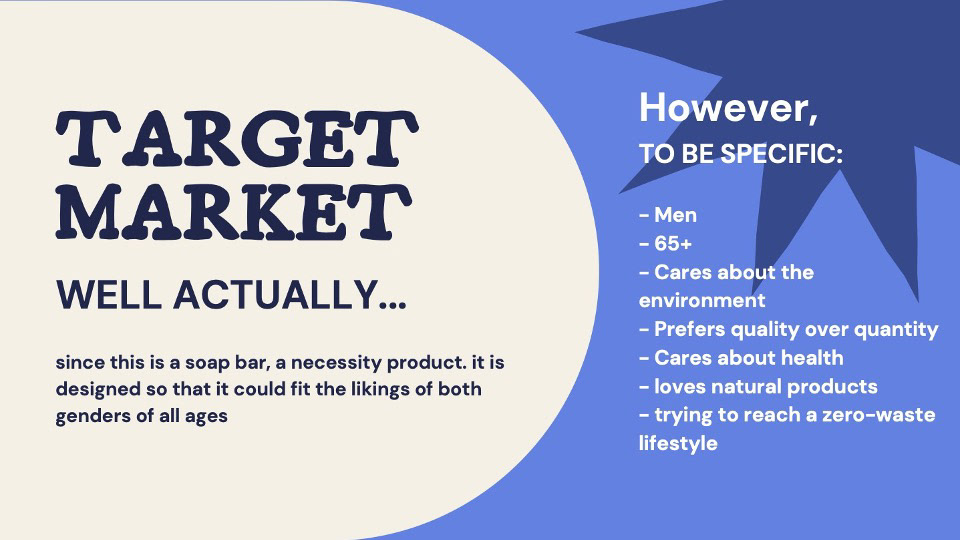 TARGET MARKET

WELL ACTUALLY...

since this is a soap bar, a necessity product. it is designed so that it could fit the likings of both genders of all ages

However,
TO BE SPECIFIC:

- Men
- 65+
- Cares about the environment
- Prefers quality over quantity
- Cares about health
- loves natural products
- trying to reach a zero-waste lifestyle